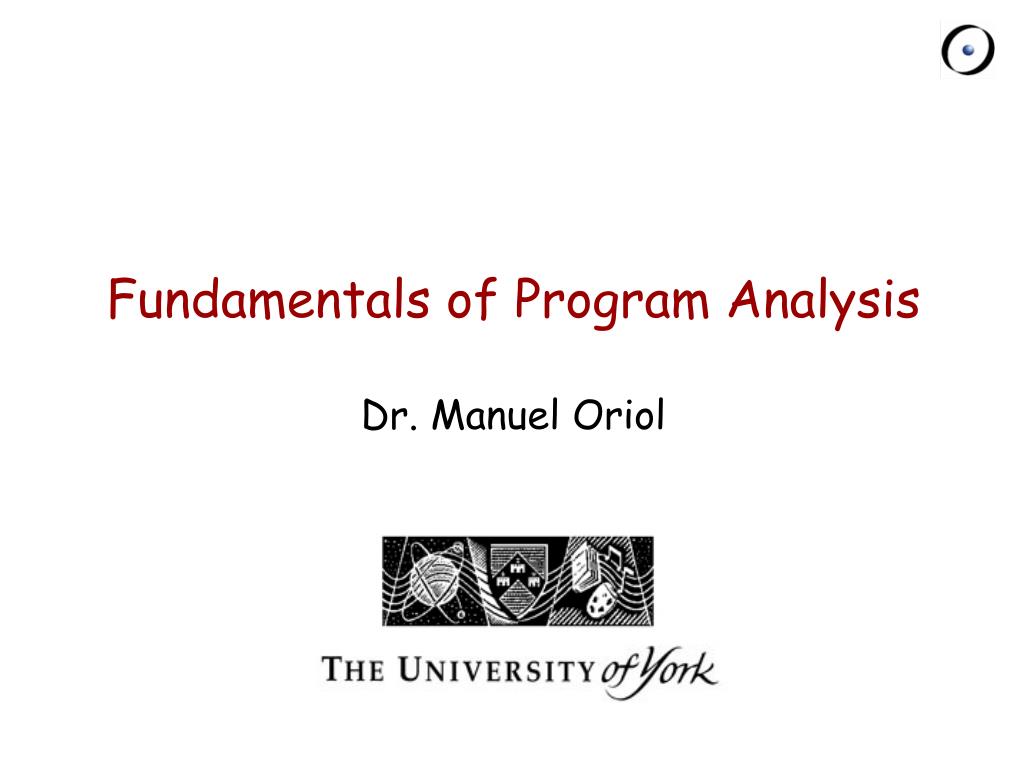 Fundamentals of Program Analysis

Dr. Manuel Oriol

THE UNIVERSITY of York